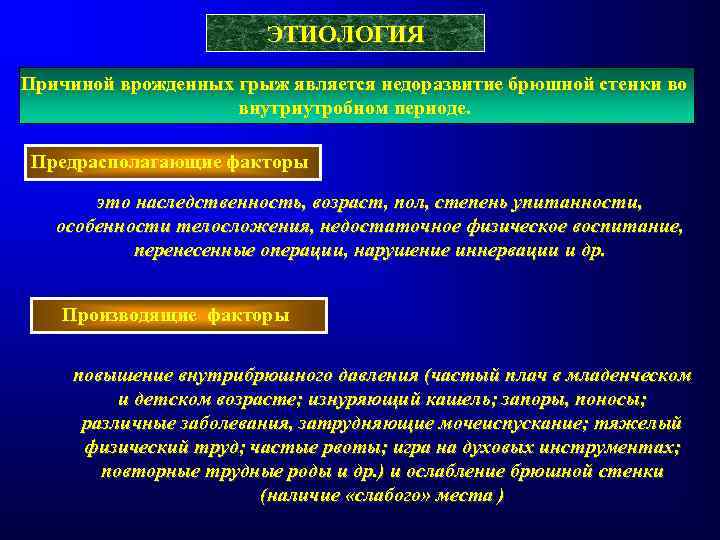 ЭТИОЛОГИЯ

Причиной врожденных грыж является недоразвитие брюшной стенки во внутриутробном периоде.

Предрасполагающие факторы

это наследственность, возраст, пол, степень упитанности, особенности телосложения, недостаточное физическое воспитание, перенесенные операции, нарушение иннервации и др.

Производящие факторы

повышение внутрибрюшного давления (частый плач в младенческом и детском возрасте; изнуряющий кашель; запоры, поносы; различные заболевания, затрудняющие мочеиспускание; тяжелый физический труд; частые рвоты; игра на духовых инструментах; повторные трудные роды и др.) и ослабление брюшной стенки (наличие «слабого» места )